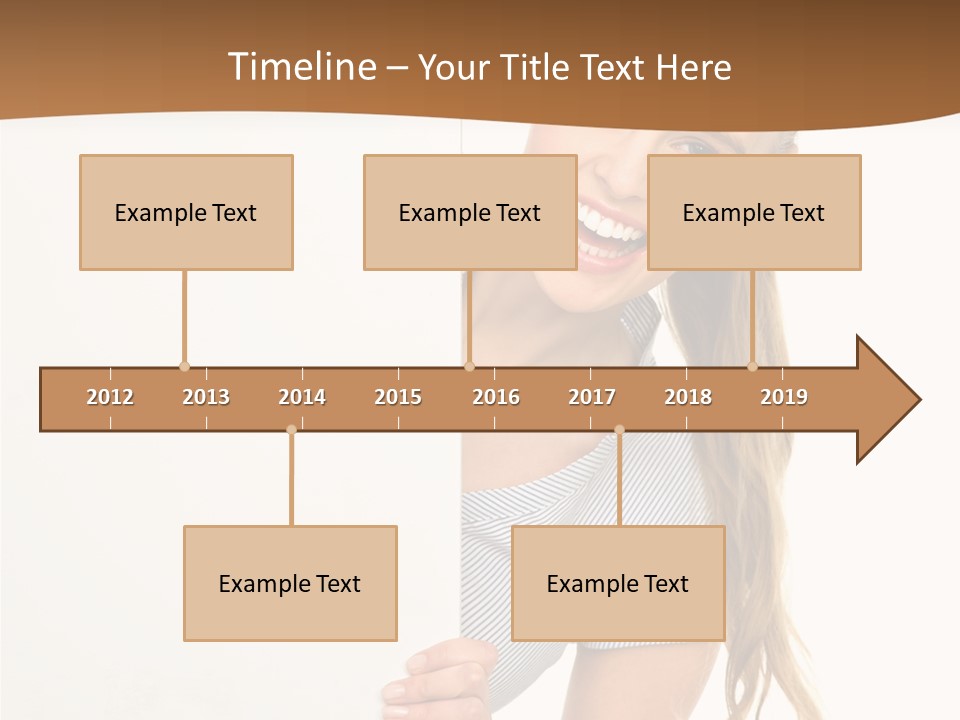 Timeline – Your Title Text Here

Example Text

Example Text

Example Text

2012 2013 2014 2015 2016 2017 2018 2019

Example Text

Example Text